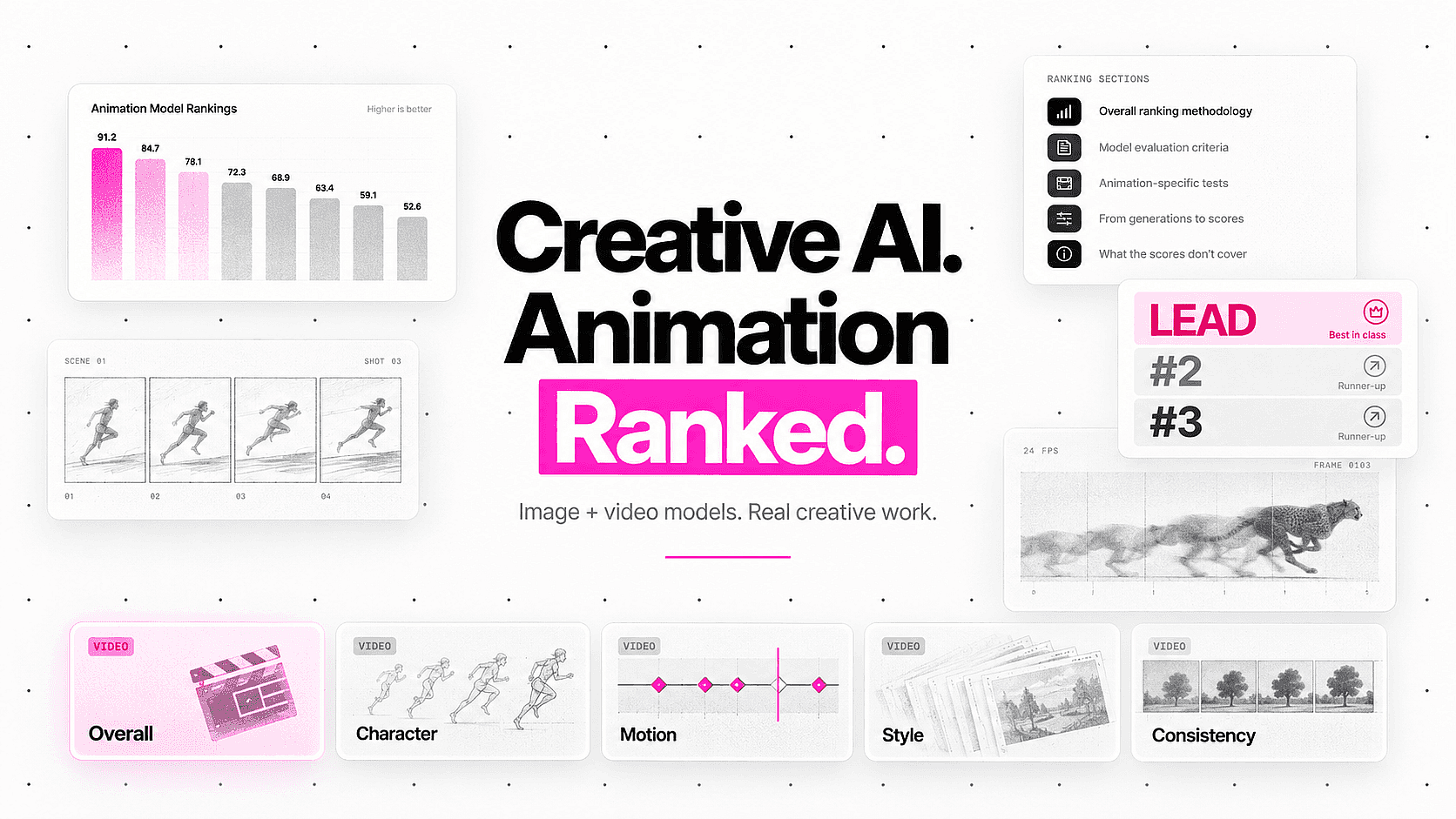 Animation Model Rankings

Higher is better

91.2
84.7
78.1
72.3
68.9
63.4
59.1
52.6

SCENE 01
SHOT 03

01
02
03
04

Creative AI.
Animation
Ranked.

Image + video models. Real creative work.

RANKING SECTIONS

Overall ranking methodology
Model evaluation criteria
Animation-specific tests
From generations to scores
What the scores don't cover

LEAD
Best in class
#2
Runner-up
#3
Runner-up

24 FPS
FRAME 0103

VIDEO
Overall

VIDEO
Character

VIDEO
Motion

VIDEO
Style

VIDEO
Consistency